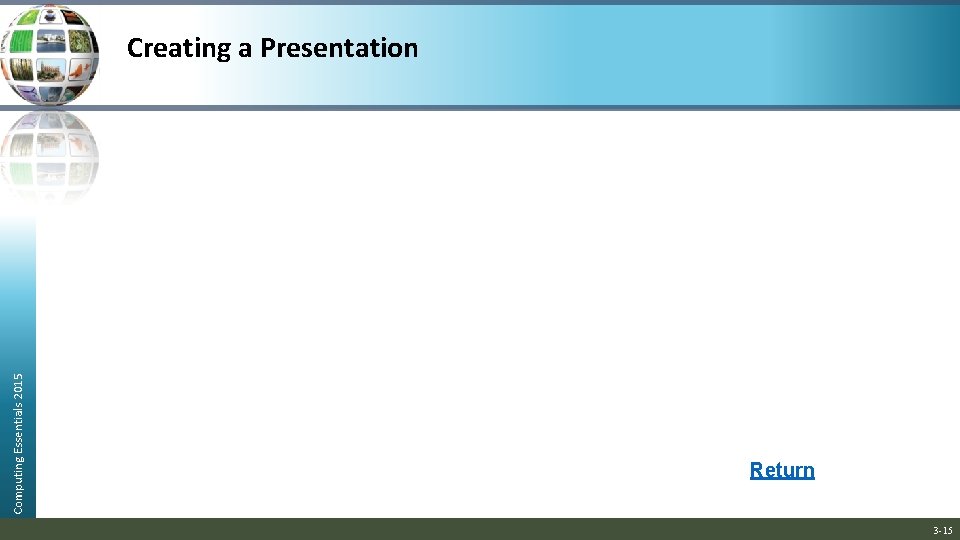 Creating a Presentation

Computing Essentials 2015

Return

3-15